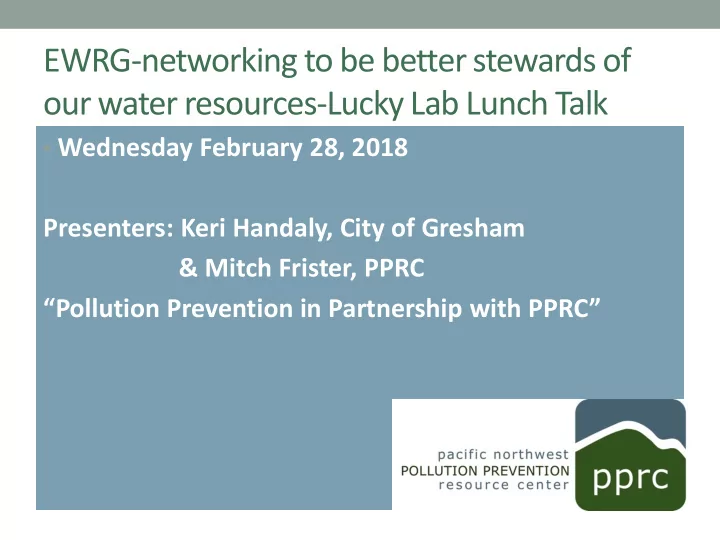 EWRG-networking to be better stewards of our water resources-Lucky Lab Lunch Talk

Wednesday February 28, 2018

Presenters: Keri Handaly, City of Gresham
& Mitch Frister, PPRC
“Pollution Prevention in Partnership with PPRC”

pacific northwest
POLLUTION PREVENTION
resource center
pprc